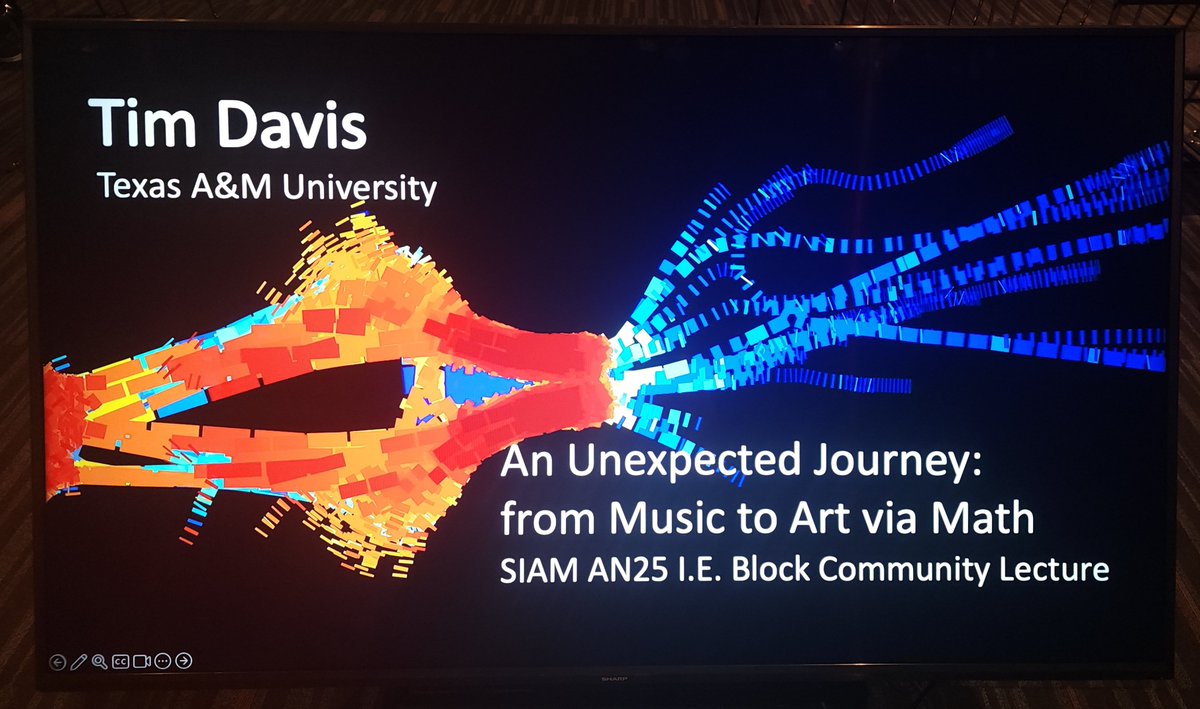 Tim Davis
Texas A&M University

An Unexpected Journey: from Music to Art via Math
SIAM AN25 I.E. Block Community Lecture

CC

SHARP